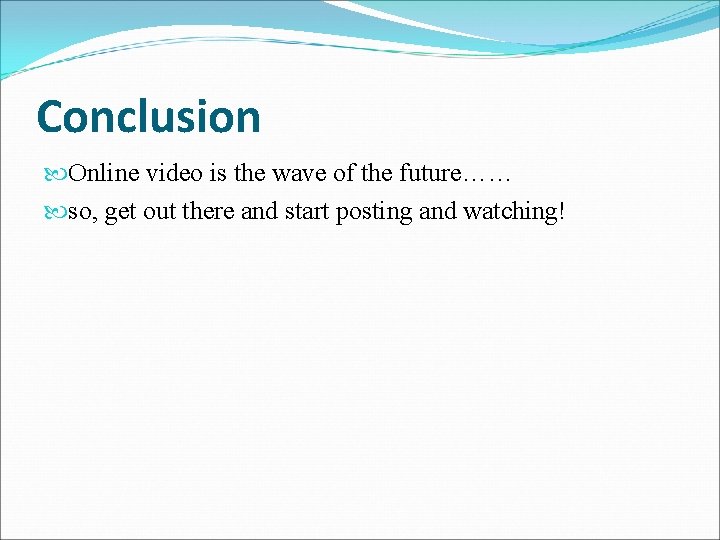 Conclusion

Online video is the wave of the future……

so, get out there and start posting and watching!